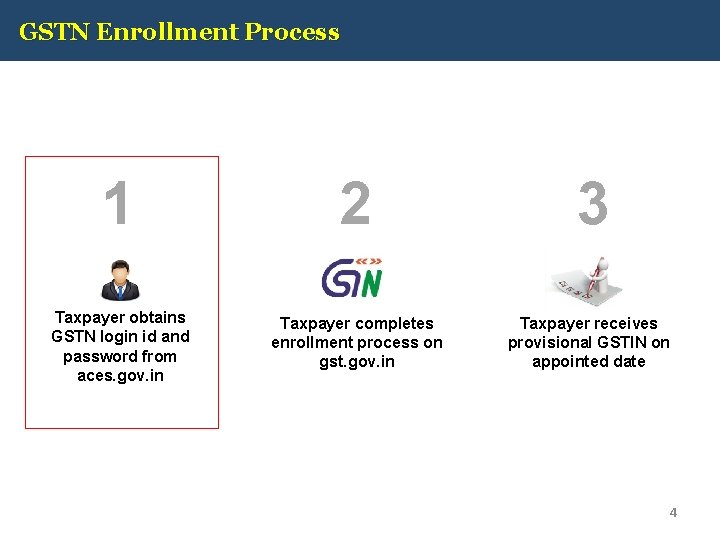 GSTN Enrollment Process

1

Taxpayer obtains GSTN login id and password from aces.gov.in

2

GSTN

Taxpayer completes enrollment process on gst.gov.in

3

Taxpayer receives provisional GSTIN on appointed date

4